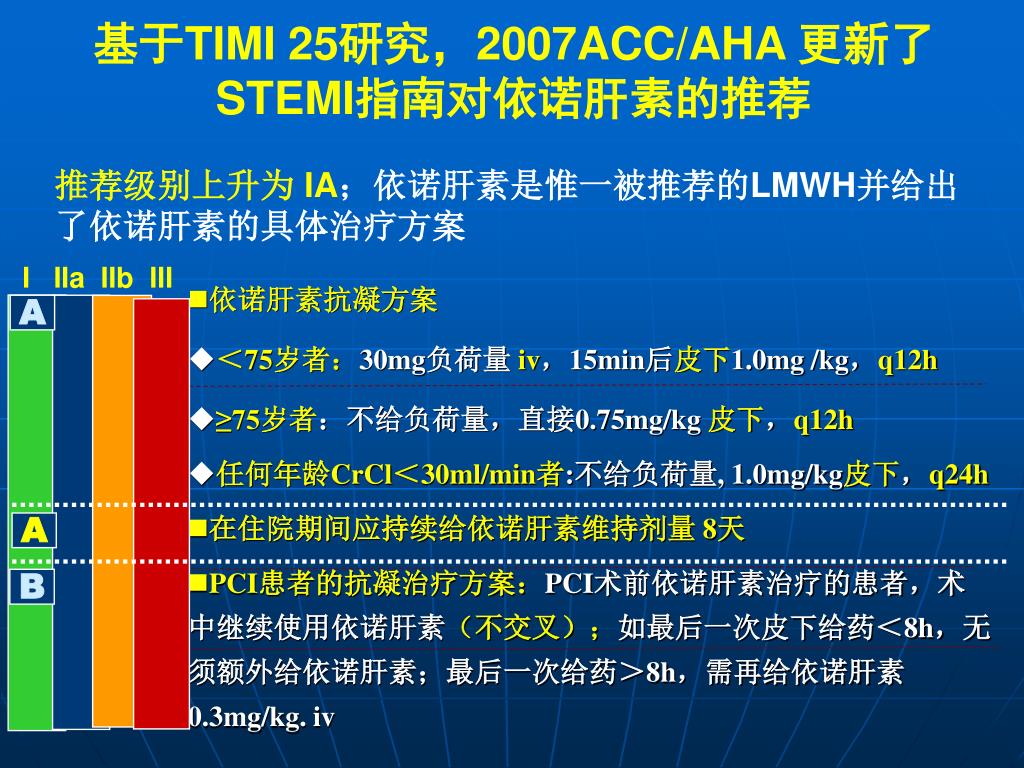 基于TIMI 25研究，2007ACC/AHA 更新了STEMI指南对依诺肝素的推荐

推荐级别上升为 IA；依诺肝素是惟一被推荐的LMWH并给出了依诺肝素的具体治疗方案

I IIa IIb III

A

■依诺肝素抗凝方案

◆＜75岁者：30mg负荷量 iv，15min后皮下1.0mg /kg，q12h

◆≥75岁者：不给负荷量，直接0.75mg/kg 皮下，q12h

◆任何年龄CrCl＜30ml/min者:不给负荷量, 1.0mg/kg皮下，q24h

A

■在住院期间应持续给依诺肝素维持剂量 8天

B

■PCI患者的抗凝治疗方案：PCI术前依诺肝素治疗的患者，术中继续使用依诺肝素（不交叉）；如最后一次皮下给药＜8h，无须额外给依诺肝素；最后一次给药＞8h，需再给依诺肝素0.3mg/kg. iv